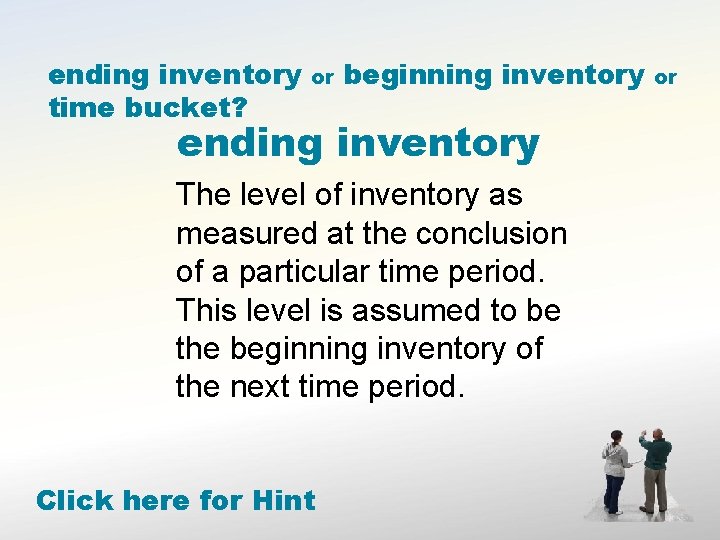 ending inventory or beginning inventory or time bucket?

ending inventory

The level of inventory as measured at the conclusion of a particular time period. This level is assumed to be the beginning inventory of the next time period.

Click here for Hint